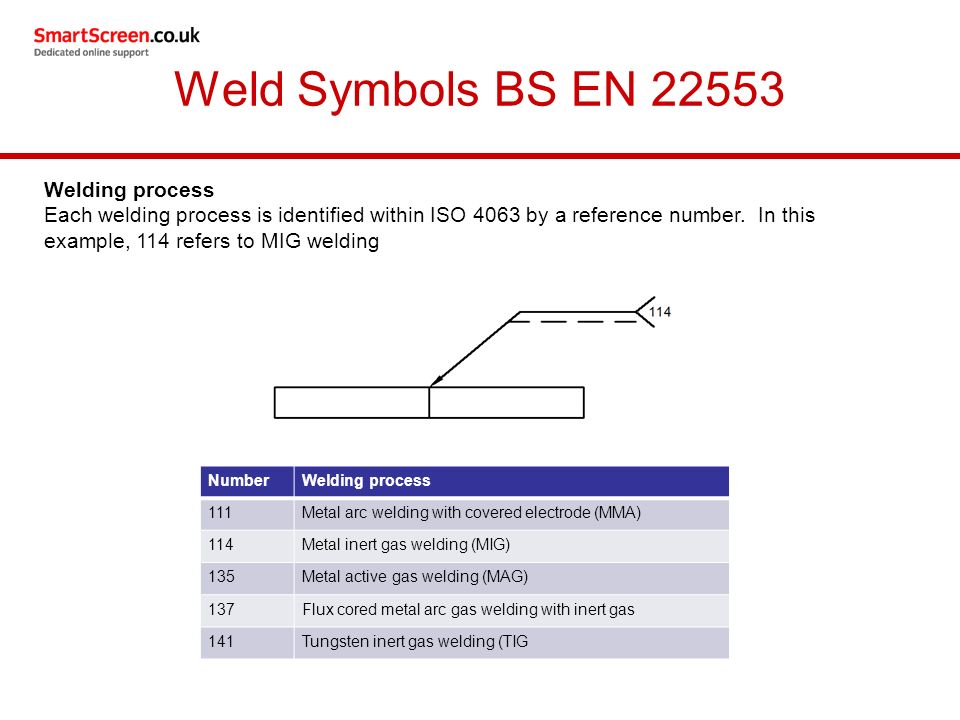 SmartScreen.co.uk
Dedicated online support

Weld Symbols BS EN 22553

Welding process
Each welding process is identified within ISO 4063 by a reference number. In this example, 114 refers to MIG welding

114

| Number | Welding process |
|---|---|
| 111 | Metal arc welding with covered electrode (MMA) |
| 114 | Metal inert gas welding (MIG) |
| 135 | Metal active gas welding (MAG) |
| 137 | Flux cored metal arc gas welding with inert gas |
| 141 | Tungsten inert gas welding (TIG |